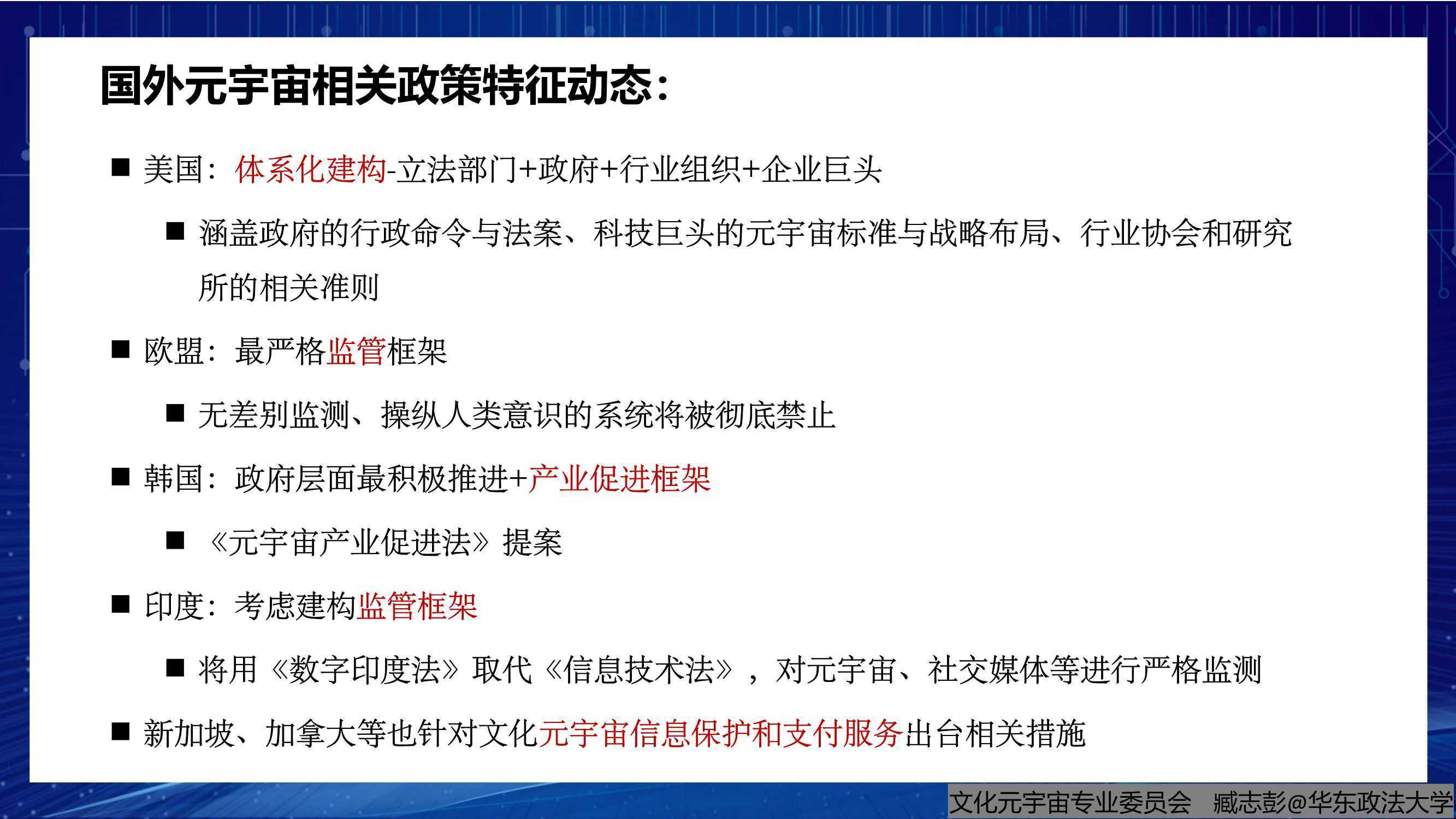 国外元宇宙相关政策特征动态：

■ 美国：体系化建构-立法部门+政府+行业组织+企业巨头

■ 涵盖政府的行政命令与法案、科技巨头的元宇宙标准与战略布局、行业协会和研究所的相关准则

■ 欧盟：最严格监管框架

■ 无差别监测、操纵人类意识的系统将被彻底禁止

■ 韩国：政府层面最积极推进+产业促进框架

■ 《元宇宙产业促进法》提案

■ 印度：考虑建构监管框架

■ 将用《数字印度法》取代《信息技术法》，对元宇宙、社交媒体等进行严格监测

■ 新加坡、加拿大等也针对文化元宇宙信息保护和支付服务出台相关措施

文化元宇宙专业委员会 臧志彭@华东政法大学